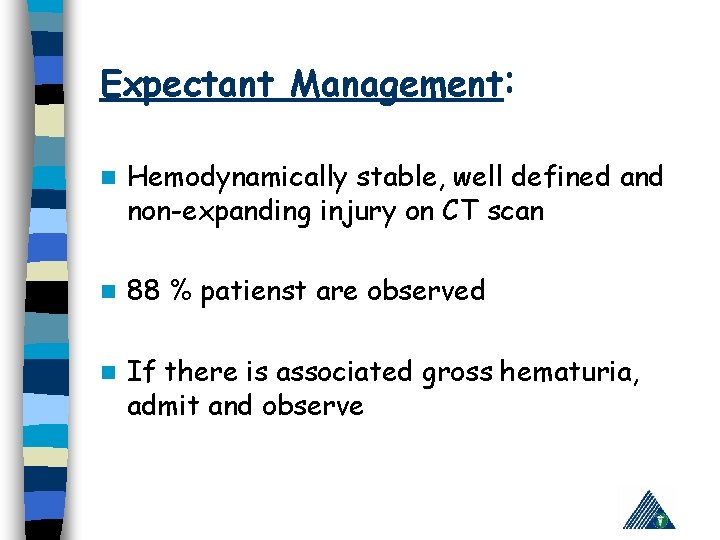 Expectant Management:

Hemodynamically stable, well defined and non-expanding injury on CT scan

88 % patienst are observed

If there is associated gross hematuria, admit and observe